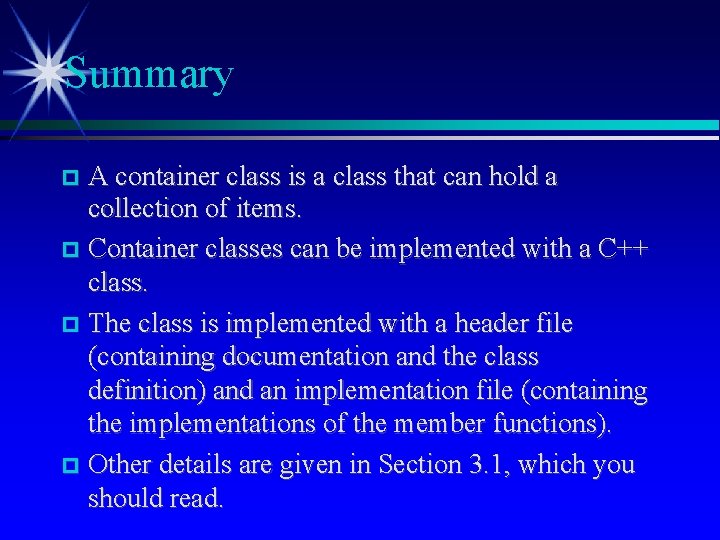 Summary

A container class is a class that can hold a collection of items.

Container classes can be implemented with a C++ class.

The class is implemented with a header file (containing documentation and the class definition) and an implementation file (containing the implementations of the member functions).

Other details are given in Section 3.1, which you should read.